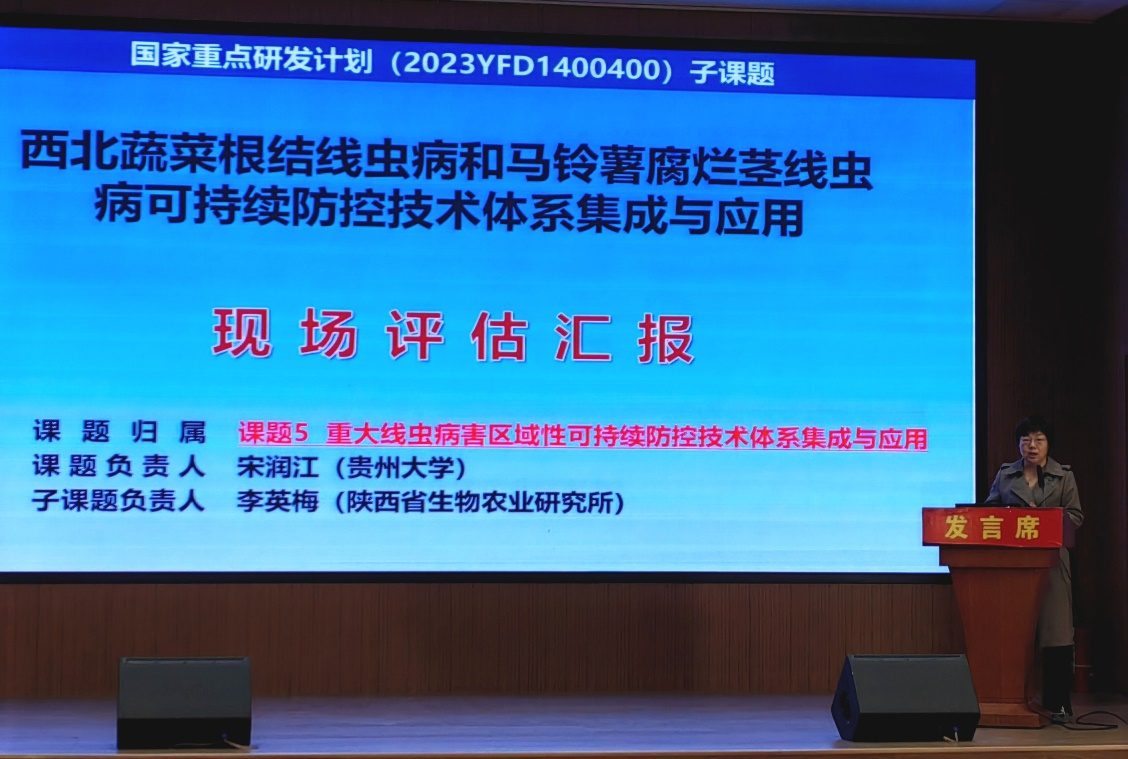 国家重点研发计划（2023YFD1400400）子课题

西北蔬菜根结线虫病和马铃薯腐烂茎线虫病可持续防控技术体系集成与应用

现场评估汇报

课题归属 课题5 重大线虫病害区域性可持续防控技术体系集成与应用
课题负责人 宋润江（贵州大学）
子课题负责人 李英梅（陕西省生物农业研究所）

发言席